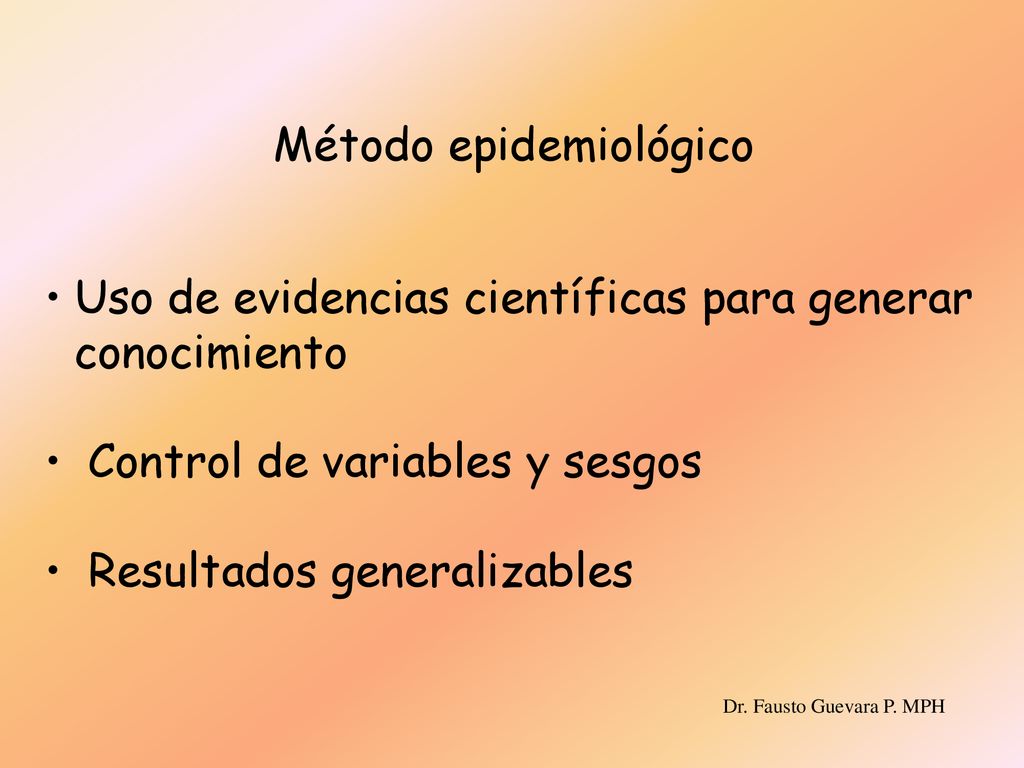 Método epidemiológico

• Uso de evidencias científicas para generar conocimiento

• Control de variables y sesgos

• Resultados generalizables

Dr. Fausto Guevara P. MPH